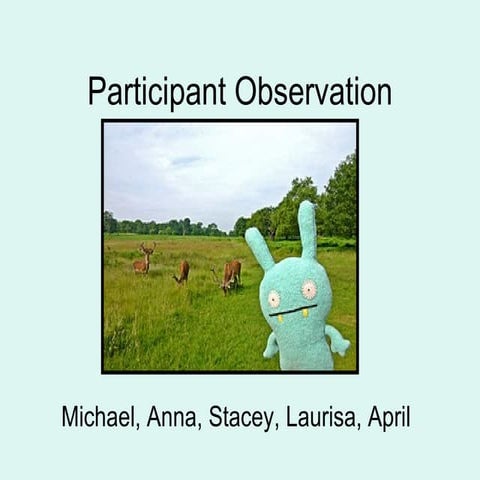 Participant Observation

Michael, Anna, Stacey, Laurisa, April